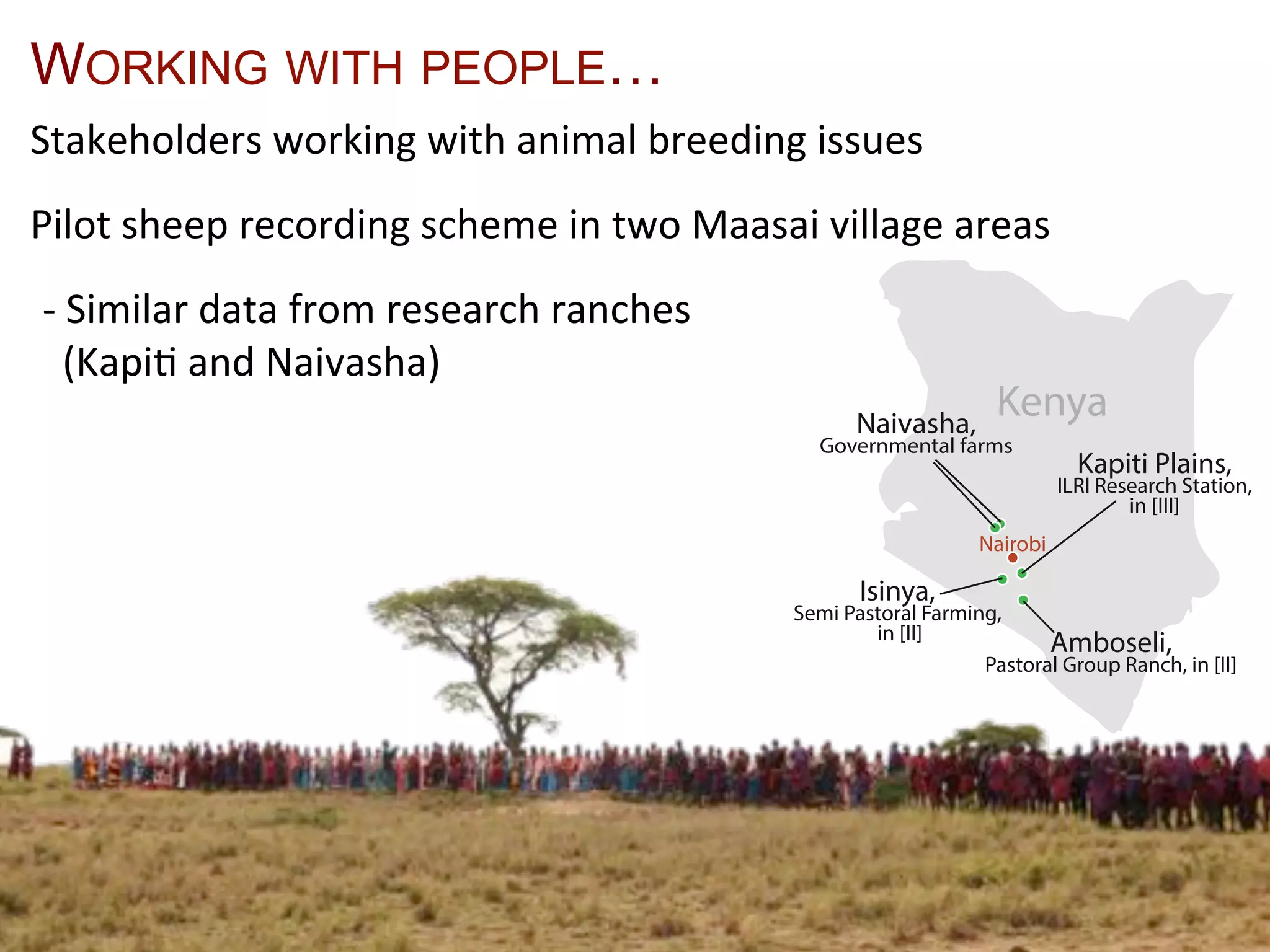 WORKING WITH PEOPLE…

Stakeholders working with animal breeding issues

Pilot sheep recording scheme in two Maasai village areas

- Similar data from research ranches (Kapiti and Naivasha)

Kenya

Naivasha, Governmental farms

Kapiti Plains, ILRI Research Station, in [III]

Nairobi

Isinya, Semi Pastoral Farming, in [II]

Amboseli, Pastoral Group Ranch, in [II]